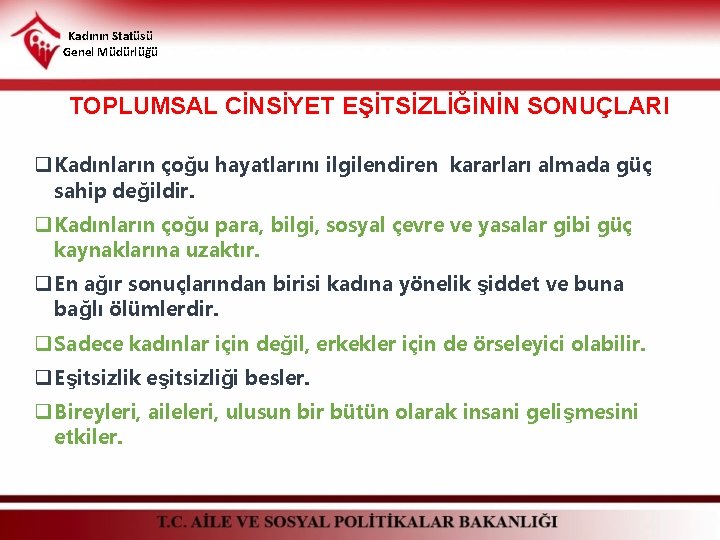 Kadının Statüsü
Genel Müdürlüğü

TOPLUMSAL CİNSİYET EŞİTSİZLİĞİNİN SONUÇLARI

❑ Kadınların çoğu hayatlarını ilgilendiren kararları almada güç sahip değildir.

❑ Kadınların çoğu para, bilgi, sosyal çevre ve yasalar gibi güç kaynaklarına uzaktır.

❑ En ağır sonuçlarından birisi kadına yönelik şiddet ve buna bağlı ölümlerdir.

❑ Sadece kadınlar için değil, erkekler için de örseleyici olabilir.

❑ Eşitsizlik eşitsizliği besler.

❑ Bireyleri, aileleri, ulusun bir bütün olarak insani gelişmesini etkiler.

T.C. AİLE VE SOSYAL POLİTİKALAR BAKANLIĞI